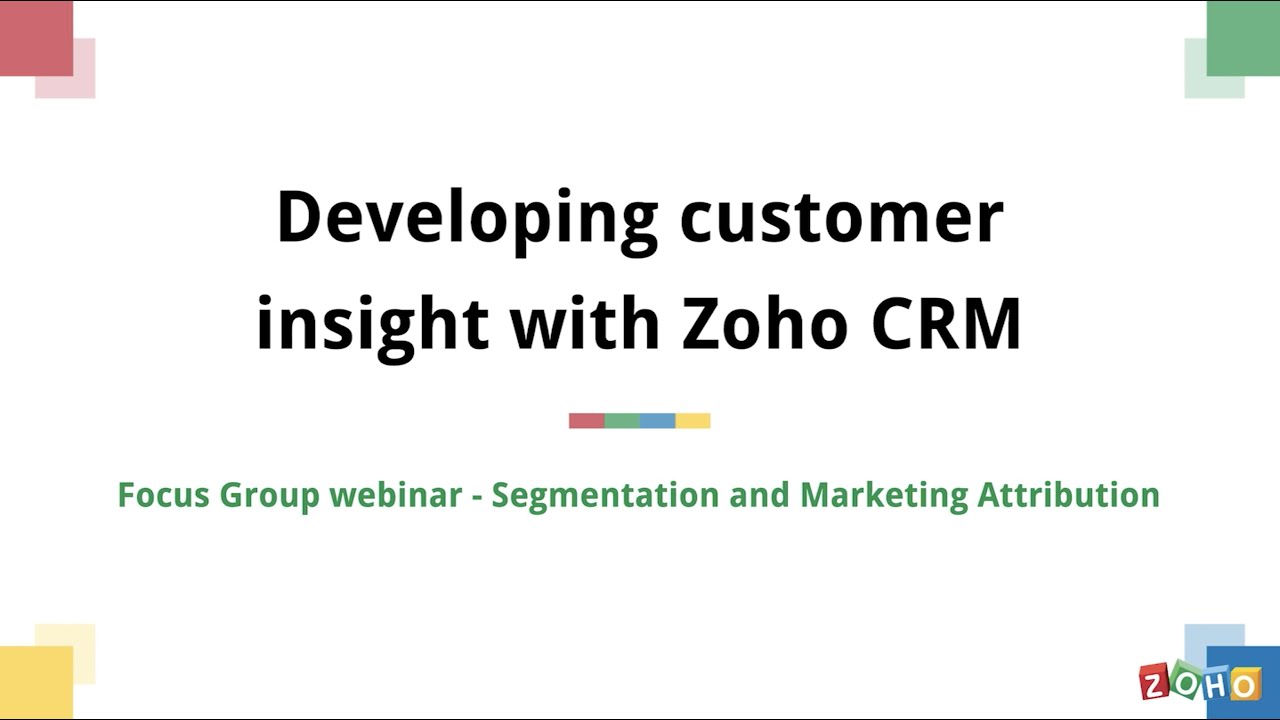 Developing customer insight with Zoho CRM

Focus Group webinar - Segmentation and Marketing Attribution

ZOHO